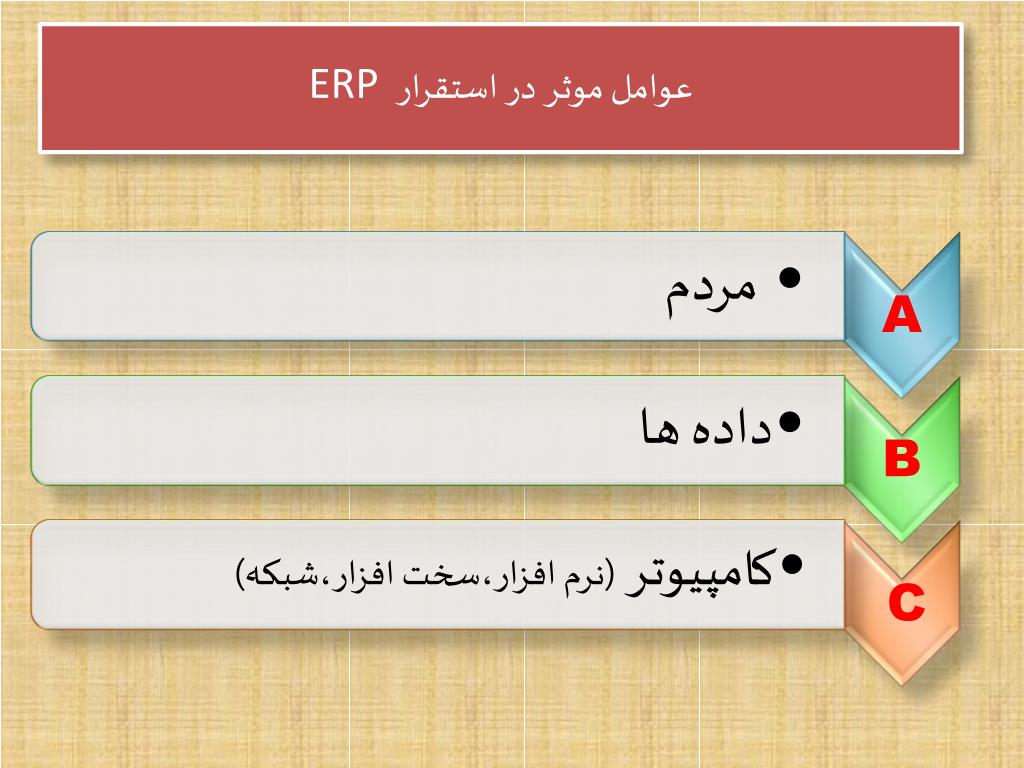 عوامل موثر در استقرار ERP

A
• مردم

B
• داده ها

C
• کامپیوتر (نرم افزار،سخت افزار،شبکه)